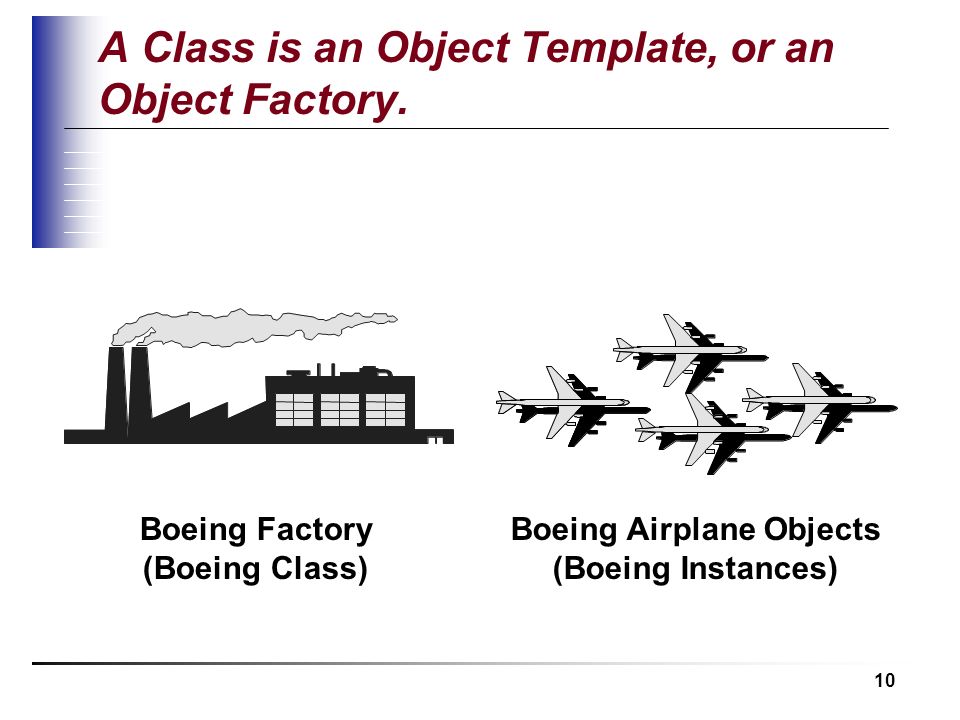 A Class is an Object Template, or an Object Factory.

Boeing Factory
(Boeing Class)

Boeing Airplane Objects
(Boeing Instances)

10